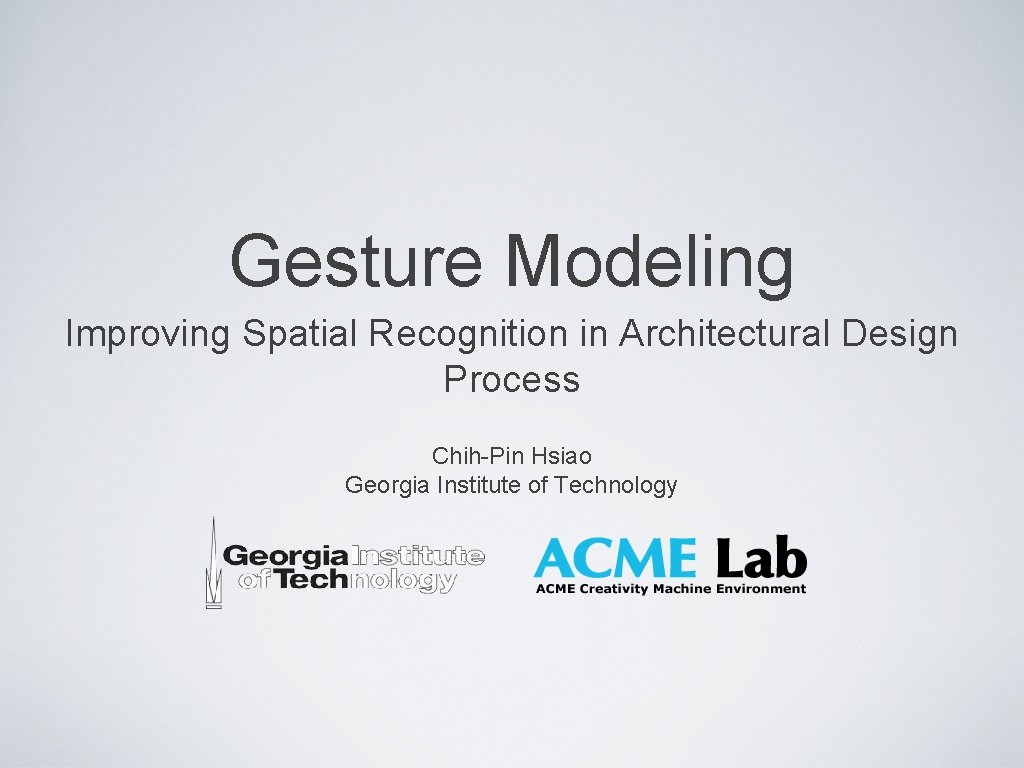 Gesture Modeling

Improving Spatial Recognition in Architectural Design Process

Chih-Pin Hsiao
Georgia Institute of Technology

Georgia Institute of Technology

ACME Lab
ACME Creativity Machine Environment